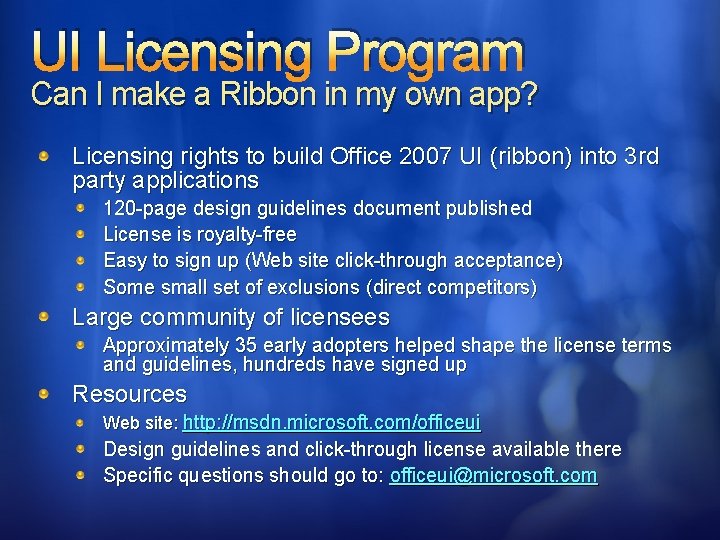 UI Licensing Program
Can I make a Ribbon in my own app?

Licensing rights to build Office 2007 UI (ribbon) into 3rd party applications

120-page design guidelines document published

License is royalty-free

Easy to sign up (Web site click-through acceptance)

Some small set of exclusions (direct competitors)

Large community of licensees

Approximately 35 early adopters helped shape the license terms and guidelines, hundreds have signed up

Resources

Web site: http://msdn.microsoft.com/officeui

Design guidelines and click-through license available there

Specific questions should go to: officeui@microsoft.com